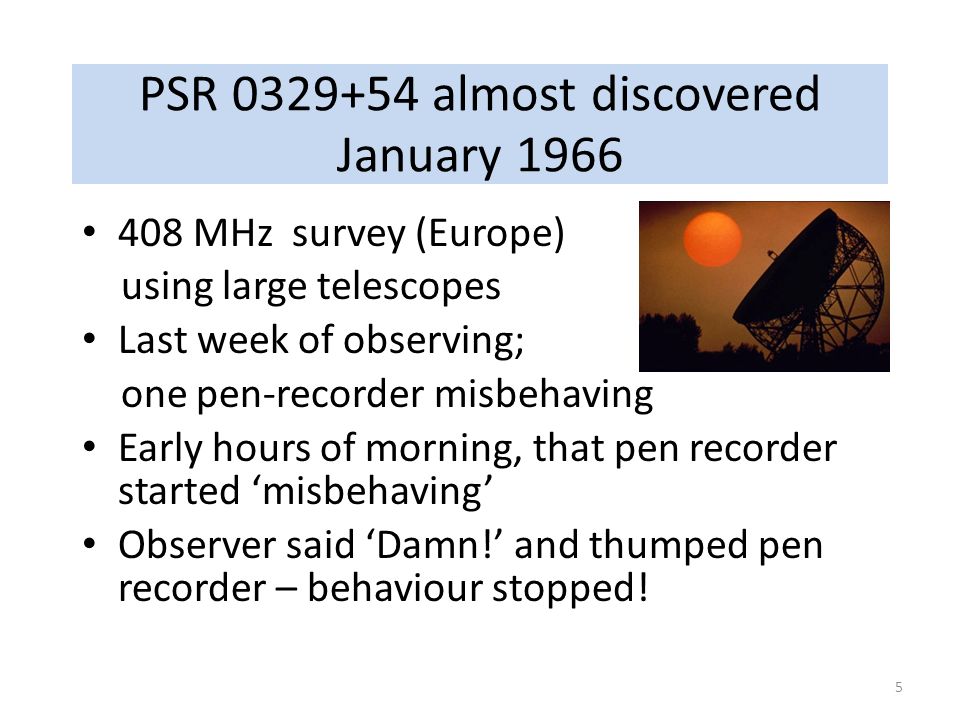 PSR 0329+54 almost discovered January 1966

• 408 MHz survey (Europe) using large telescopes
• Last week of observing; one pen-recorder misbehaving
• Early hours of morning, that pen recorder started ‘misbehaving’
• Observer said ‘Damn!’ and thumped pen recorder – behaviour stopped!

5